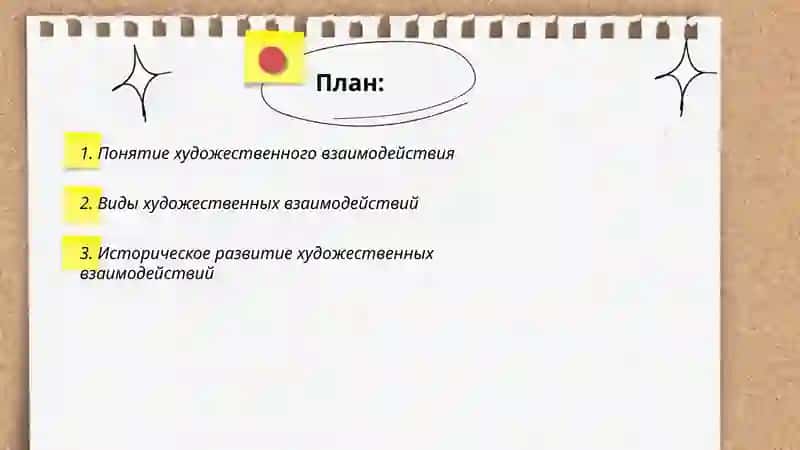 План:

1. Понятие художественного взаимодействия

2. Виды художественных взаимодействий

3. Историческое развитие художественных взаимодействий